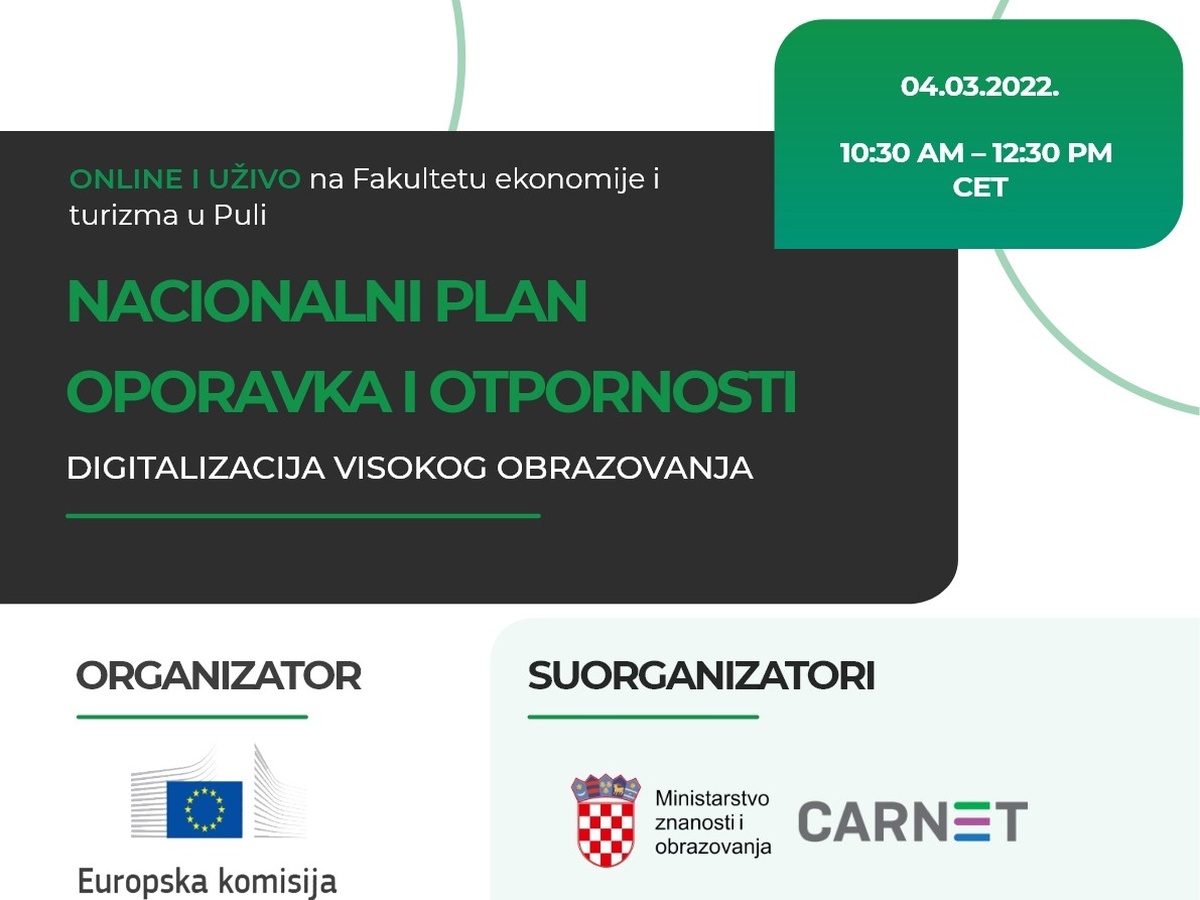 04.03.2022.

10:30 AM – 12:30 PM CET

ONLINE I UŽIVO na Fakultetu ekonomije i turizma u Puli

NACIONALNI PLAN OPORAVKA I OTPORNOSTI

DIGITALIZACIJA VISOKOG OBRAZOVANJA

ORGANIZATOR

Europska komisija

SUORGANIZATORI

Ministarstvo znanosti i obrazovanja

CARNET